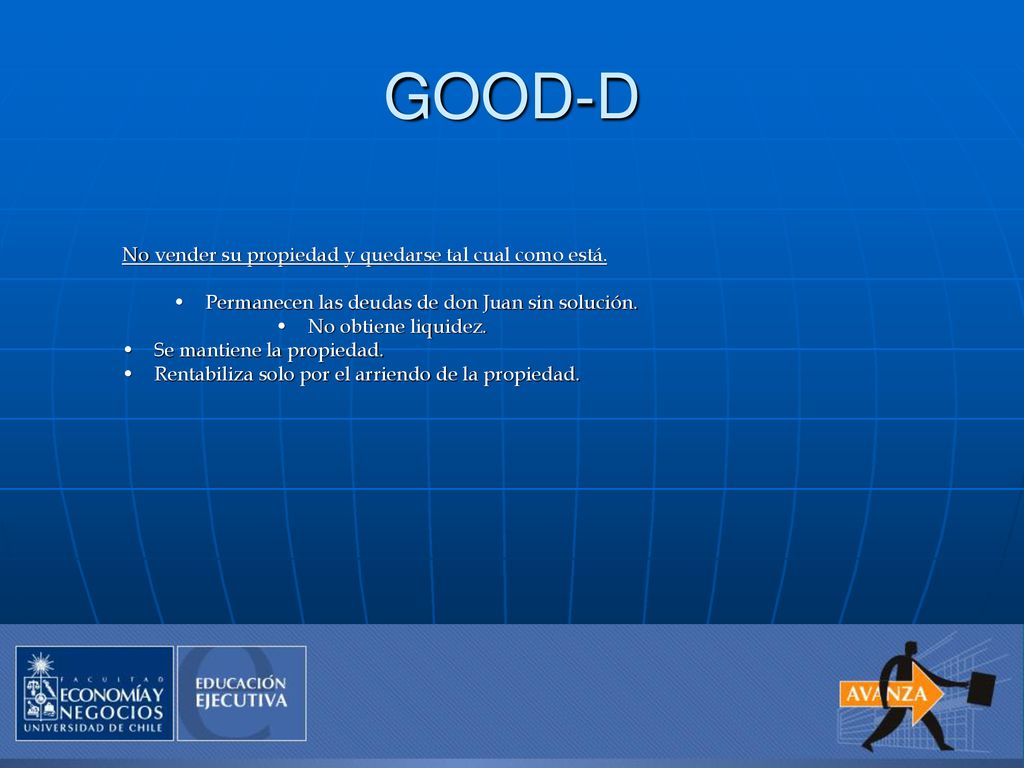 GOOD-D

No vender su propiedad y quedarse tal cual como está.

• Permanecen las deudas de don Juan sin solución.
• No obtiene liquidez.
• Se mantiene la propiedad.
• Rentabiliza solo por el arriendo de la propiedad.

FACULTAD ECONOMÍA Y NEGOCIOS UNIVERSIDAD DE CHILE

EDUCACIÓN EJECUTIVA

AVANZA